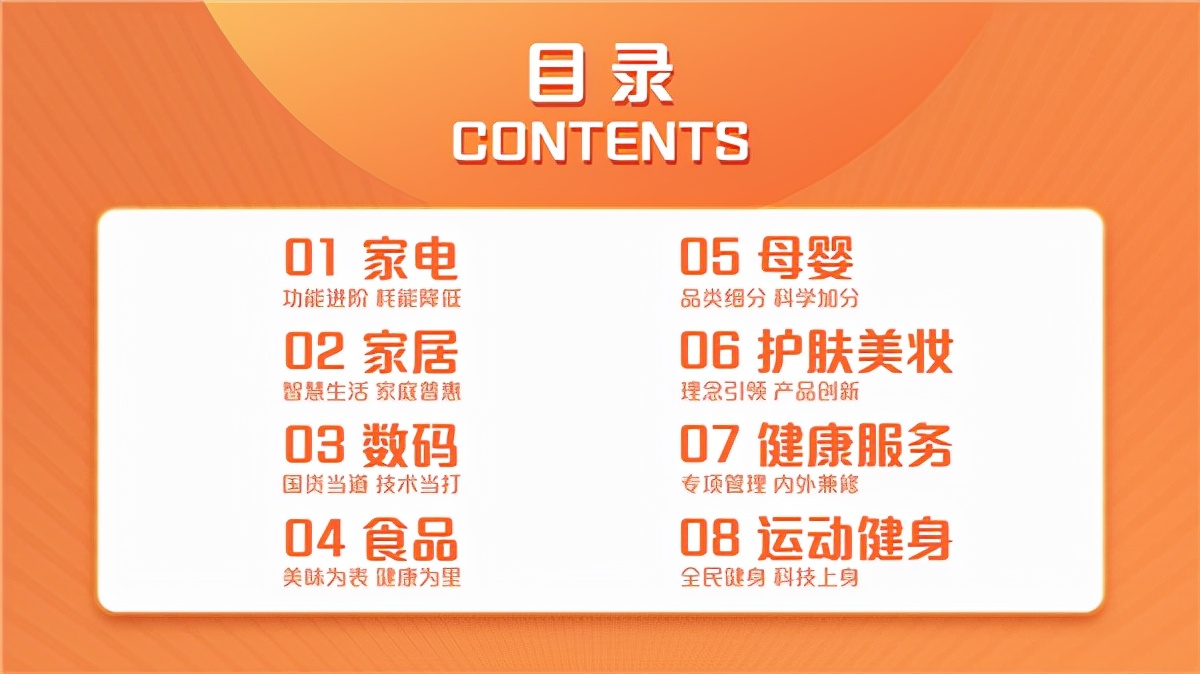 目录
CONTENTS

01 家电
功能进阶 耗能降低

02 家居
智慧生活 家庭普惠

03 数码
国货当道 技术当打

04 食品
美味为表 健康为里

05 母婴
品类细分 科学加分

06 护肤美妆
理念引领 产品创新

07 健康服务
专项管理 内外兼修

08 运动健身
全民健身 科技上身